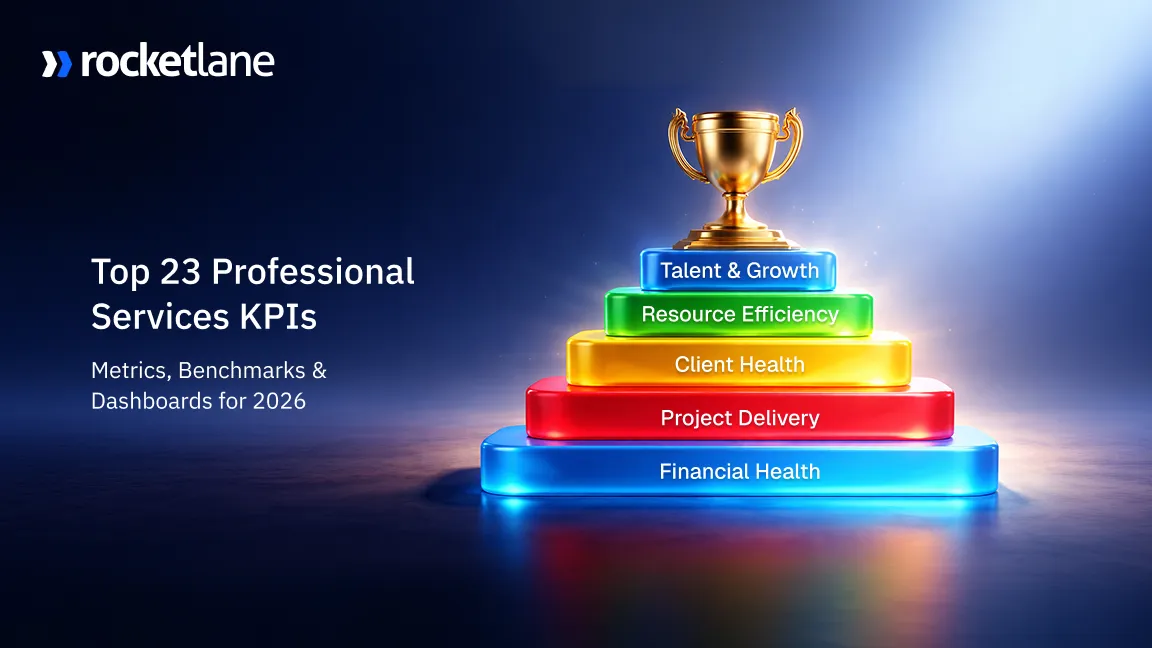 rocketlane

Top 23 Professional Services KPIs

Metrics, Benchmarks & Dashboards for 2026

Talent & Growth

Resource Efficiency

Client Health

Project Delivery

Financial Health